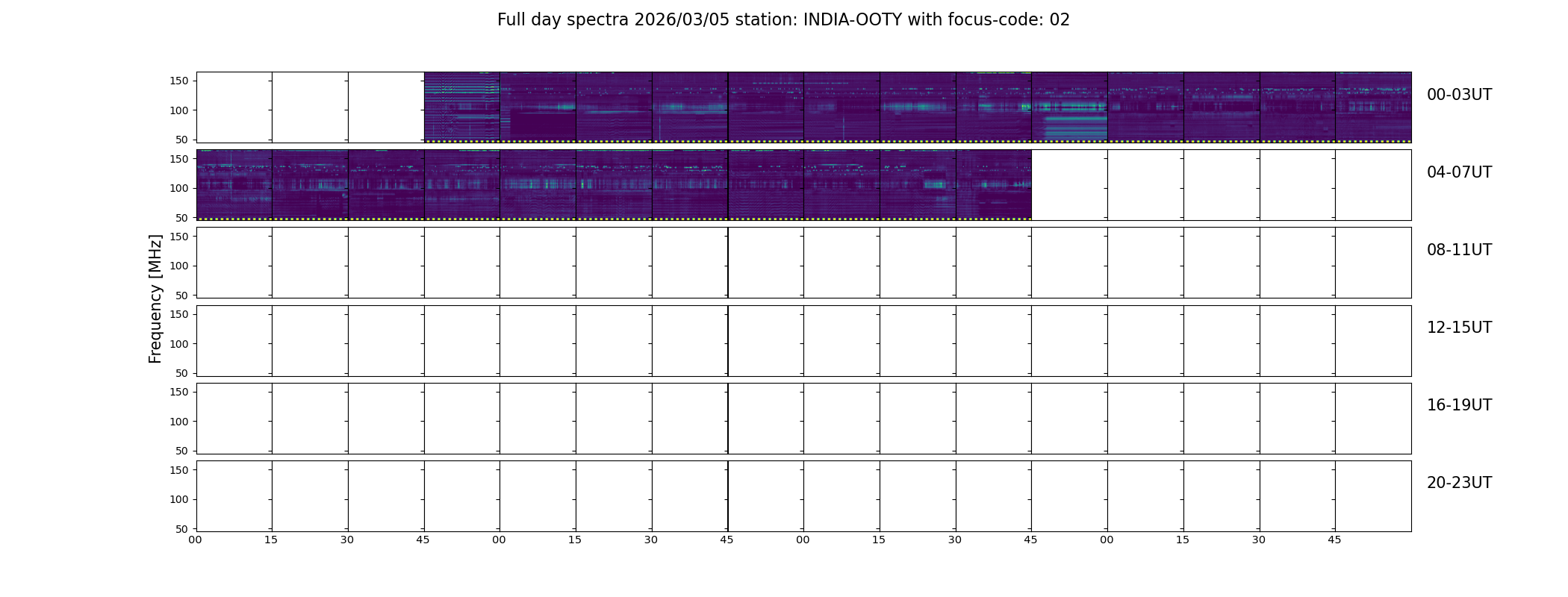 Full day spectra 2026/03/05 station: INDIA-OOTY with focus-code: 02

Frequency [MHz]

150
100
50
00-03UT

150
100
50
04-07UT

150
100
50
08-11UT

150
100
50
12-15UT

150
100
50
16-19UT

150
100
50
20-23UT

00 15 30 45 00 15 30 45 00 15 30 45 00 15 30 45